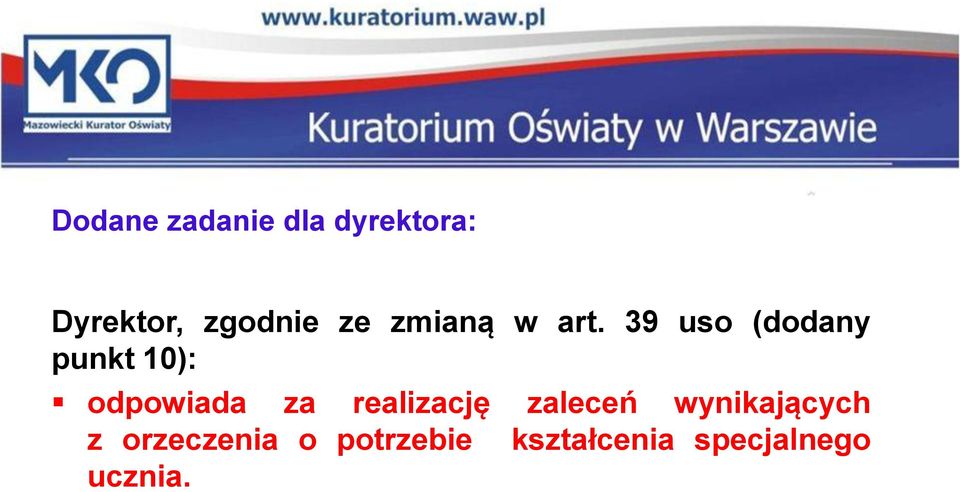 www.kuratorium.waw.pl

MKO
Mazowiecki Kurator Oświaty

Kuratorium Oświaty w Warszawie

Dodane zadanie dla dyrektora:

Dyrektor, zgodnie ze zmianą w art. 39 uso (dodany punkt 10):

▪ odpowiada za realizację zaleceń wynikających z orzeczenia o potrzebie kształcenia specjalnego ucznia.